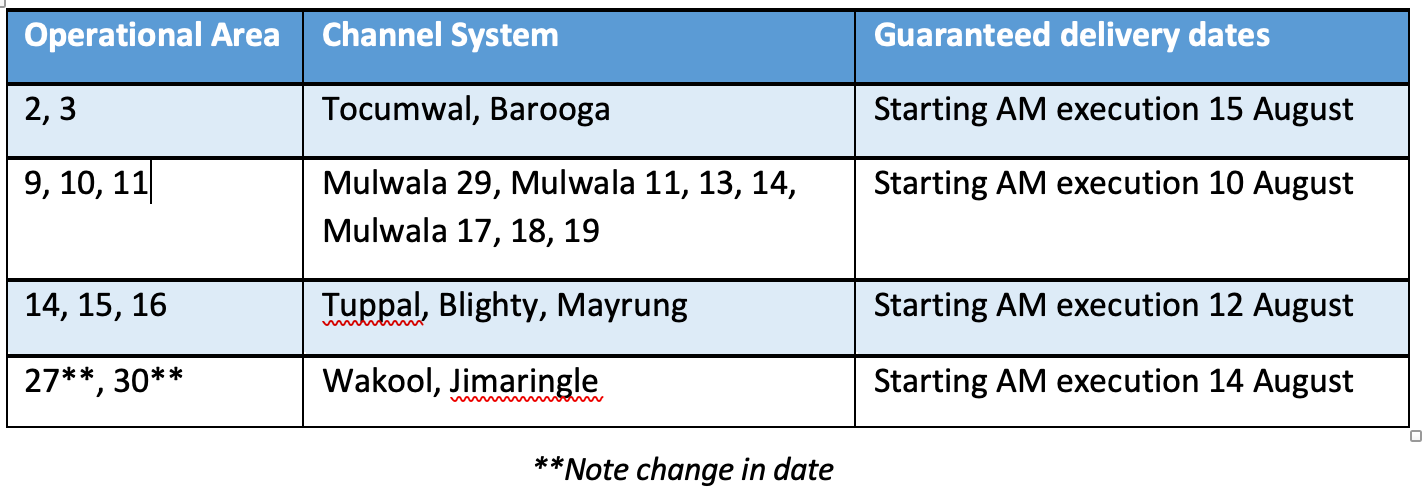 | Operational Area | Channel System | Guaranteed delivery dates |
|---|---|---|
| 2, 3 | Tocumwal, Barooga | Starting AM execution 15 August |
| 9, 10, 11 | Mulwala 29, Mulwala 11, 13, 14, Mulwala 17, 18, 19 | Starting AM execution 10 August |
| 14, 15, 16 | Tuppal, Blighty, Mayrung | Starting AM execution 12 August |
| 27**, 30** | Wakool, Jimaringle | Starting AM execution 14 August |

**Note change in date